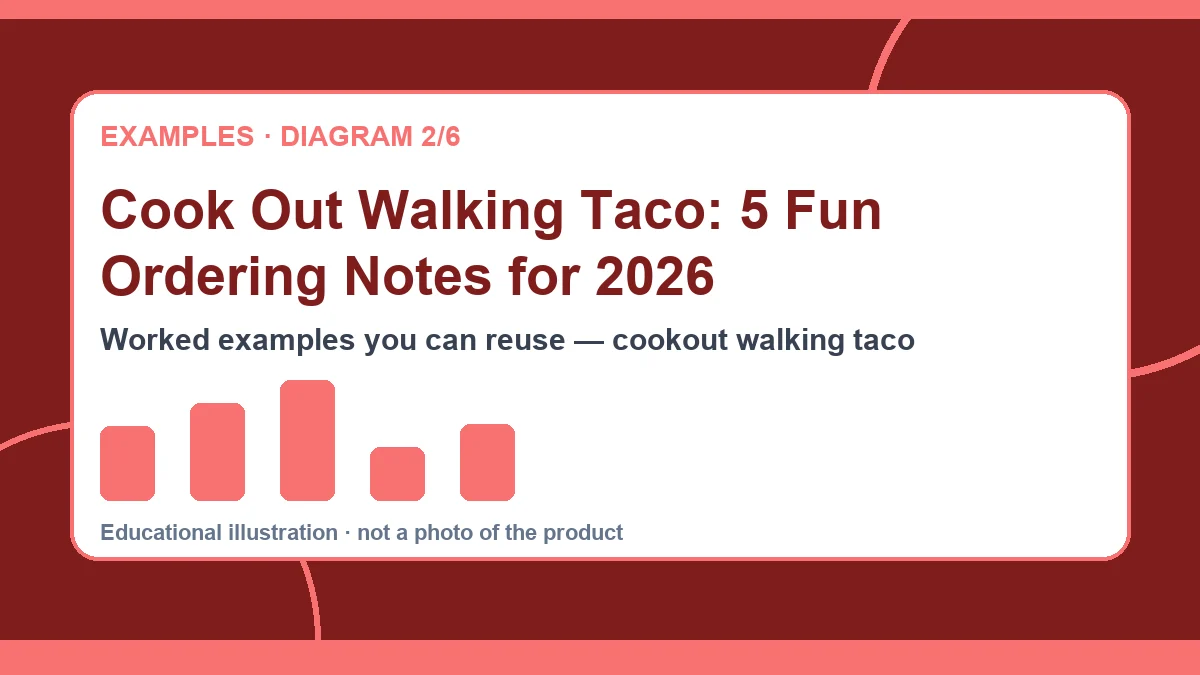 EXAMPLES · DIAGRAM 2/6

Cook Out Walking Taco: 5 Fun Ordering Notes for 2026

Worked examples you can reuse — cookout walking taco

Educational illustration · not a photo of the product